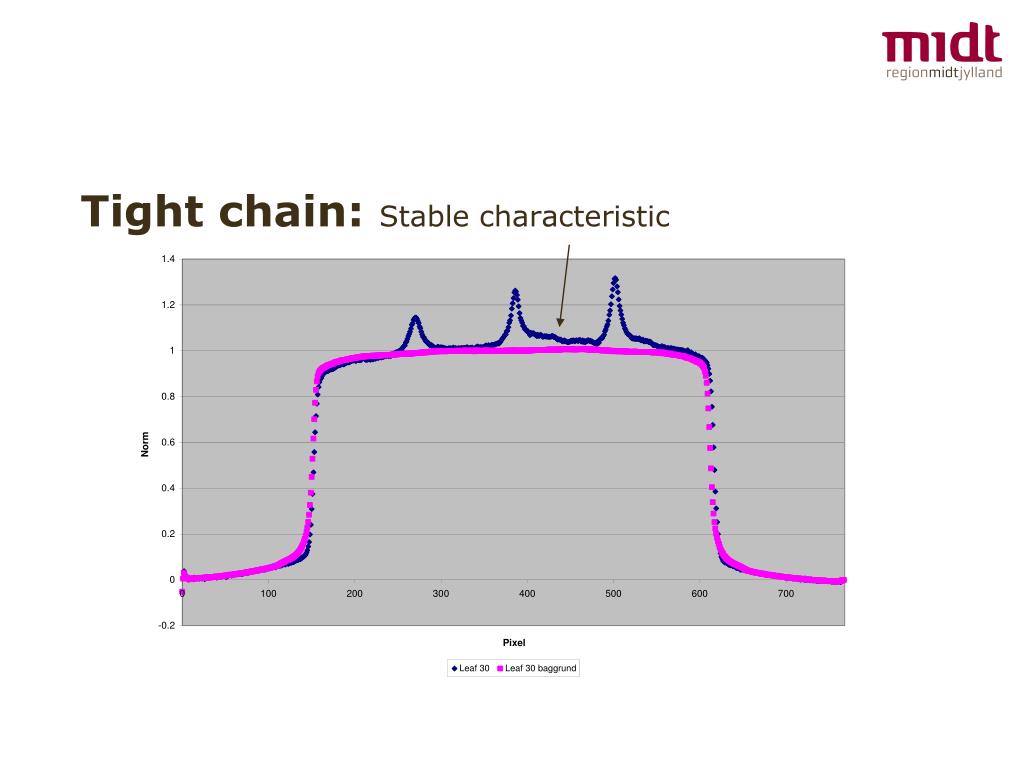 midt
regionmidtjylland

Tight chain: Stable characteristic

1.4
1.2
1
0.8
0.6
0.4
0.2
0
-0.2

Norm

0
100
200
300
400
500
600
700

Pixel

Leaf 30 Leaf 30 baggrund